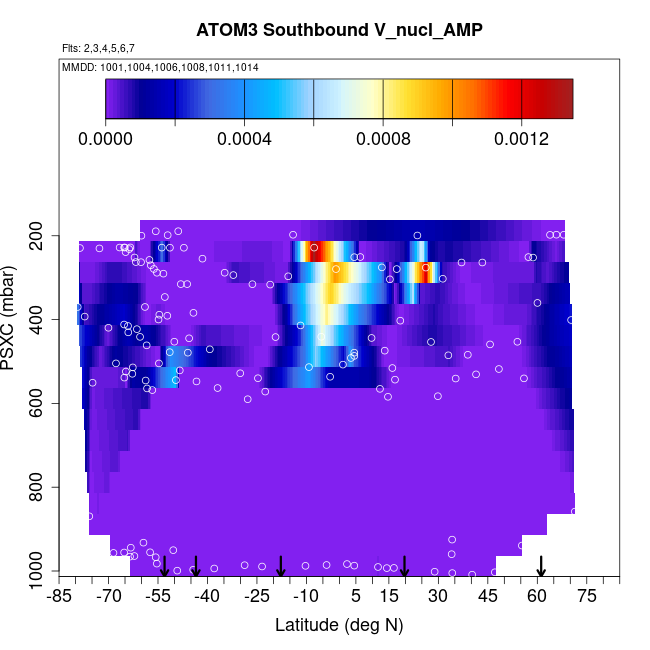 ATOM3 Southbound V_nucl_AMP

Flts: 2,3,4,5,6,7

MMDD: 1001,1004,1006,1008,1011,1014

0.0000 0.0004 0.0008 0.0012

PSXC (mbar)

200
400
600
800
1000

-85 -70 -55 -40 -25 -10 5 15 30 45 60 75

Latitude (deg N)